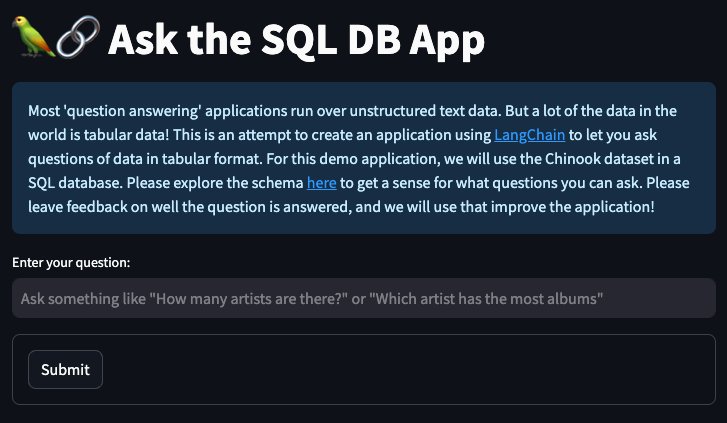 🦜🔗 Ask the SQL DB App

Most 'question answering' applications run over unstructured text data. But a lot of the data in the world is tabular data! This is an attempt to create an application using LangChain to let you ask questions of data in tabular format. For this demo application, we will use the Chinook dataset in a SQL database. Please explore the schema here to get a sense for what questions you can ask. Please leave feedback on well the question is answered, and we will use that improve the application!

Enter your question:

Ask something like "How many artists are there?" or "Which artist has the most albums"

Submit